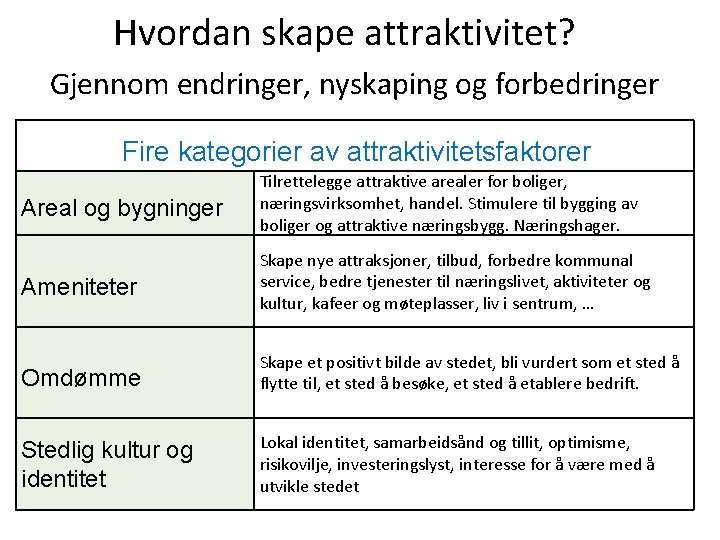 Hvordan skape attraktivitet?

Gjennom endringer, nyskaping og forbedringer

| Fire kategorier av attraktivitetsfaktorer | |
|---|---|
| Areal og bygninger | Tilrettelegge attraktive arealer for boliger, næringsvirksomhet, handel. Stimulere til bygging av boliger og attraktive næringsbygg. Næringshager. |
| Ameniteter | Skape nye attraksjoner, tilbud, forbedre kommunal service, bedre tjenester til næringslivet, aktiviteter og kultur, kafeer og møteplasser, liv i sentrum, … |
| Omdømme | Skape et positivt bilde av stedet, bli vurdert som et sted å flytte til, et sted å besøke, et sted å etablere bedrift. |
| Stedlig kultur og identitet | Lokal identitet, samarbeidsånd og tillit, optimisme, risikovilje, investeringslyst, interesse for å være med å utvikle stedet |